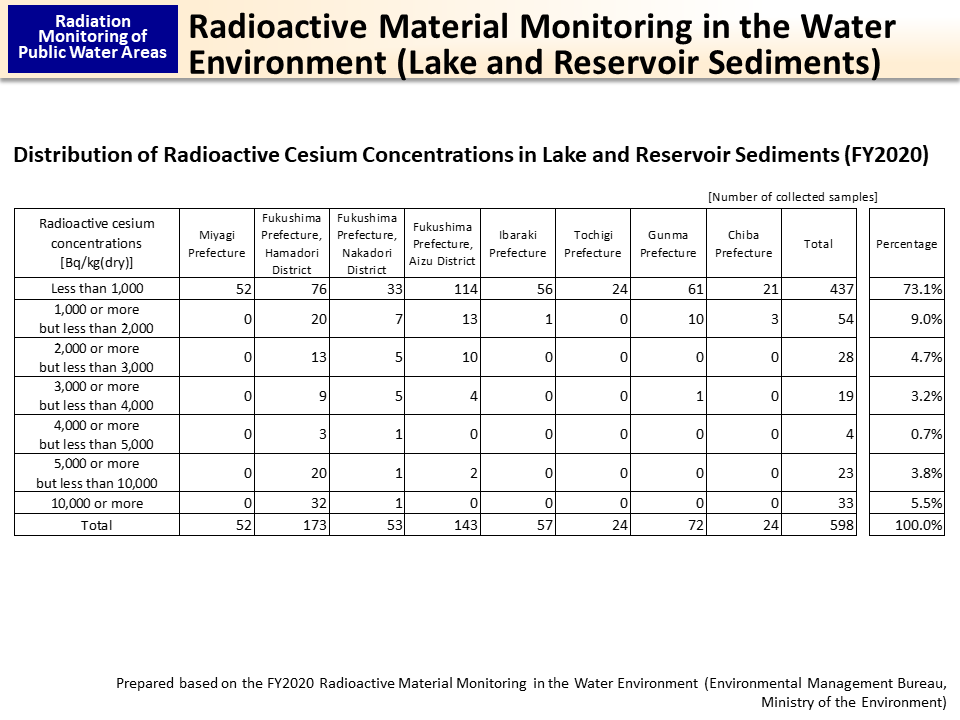 Radiation Monitoring of Public Water Areas

Radioactive Material Monitoring in the Water Environment (Lake and Reservoir Sediments)

Distribution of Radioactive Cesium Concentrations in Lake and Reservoir Sediments (FY2020)

[Number of collected samples]

| Radioactive cesium concentrations [Bq/kg(dry)] | Miyagi Prefecture | Fukushima Prefecture, Hamadori District | Fukushima Prefecture, Nakadori District | Fukushima Prefecture, Aizu District | Ibaraki Prefecture | Tochigi Prefecture | Gunma Prefecture | Chiba Prefecture | Total | Percentage |
|---|---|---|---|---|---|---|---|---|---|---|
| Less than 1,000 | 52 | 76 | 33 | 114 | 56 | 24 | 61 | 21 | 437 | 73.1% |
| 1,000 or more but less than 2,000 | 0 | 20 | 7 | 13 | 1 | 0 | 10 | 3 | 54 | 9.0% |
| 2,000 or more but less than 3,000 | 0 | 13 | 5 | 10 | 0 | 0 | 0 | 0 | 28 | 4.7% |
| 3,000 or more but less than 4,000 | 0 | 9 | 5 | 4 | 0 | 0 | 1 | 0 | 19 | 3.2% |
| 4,000 or more but less than 5,000 | 0 | 3 | 1 | 0 | 0 | 0 | 0 | 0 | 4 | 0.7% |
| 5,000 or more but less than 10,000 | 0 | 20 | 1 | 2 | 0 | 0 | 0 | 0 | 23 | 3.8% |
| 10,000 or more | 0 | 32 | 1 | 0 | 0 | 0 | 0 | 0 | 33 | 5.5% |
| Total | 52 | 173 | 53 | 143 | 57 | 24 | 72 | 24 | 598 | 100.0% |

Prepared based on the FY2020 Radioactive Material Monitoring in the Water Environment (Environmental Management Bureau, Ministry of the Environment)